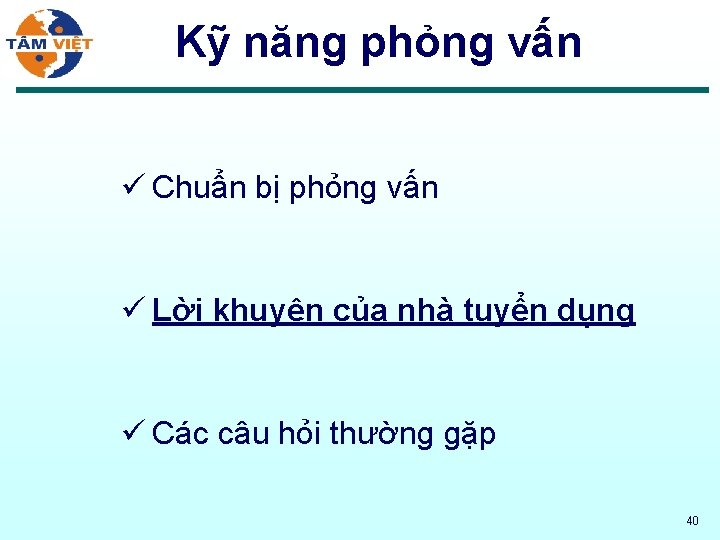 TÂM VIỆT

Kỹ năng phỏng vấn

✓ Chuẩn bị phỏng vấn

✓ Lời khuyên của nhà tuyển dụng

✓ Các câu hỏi thường gặp

40